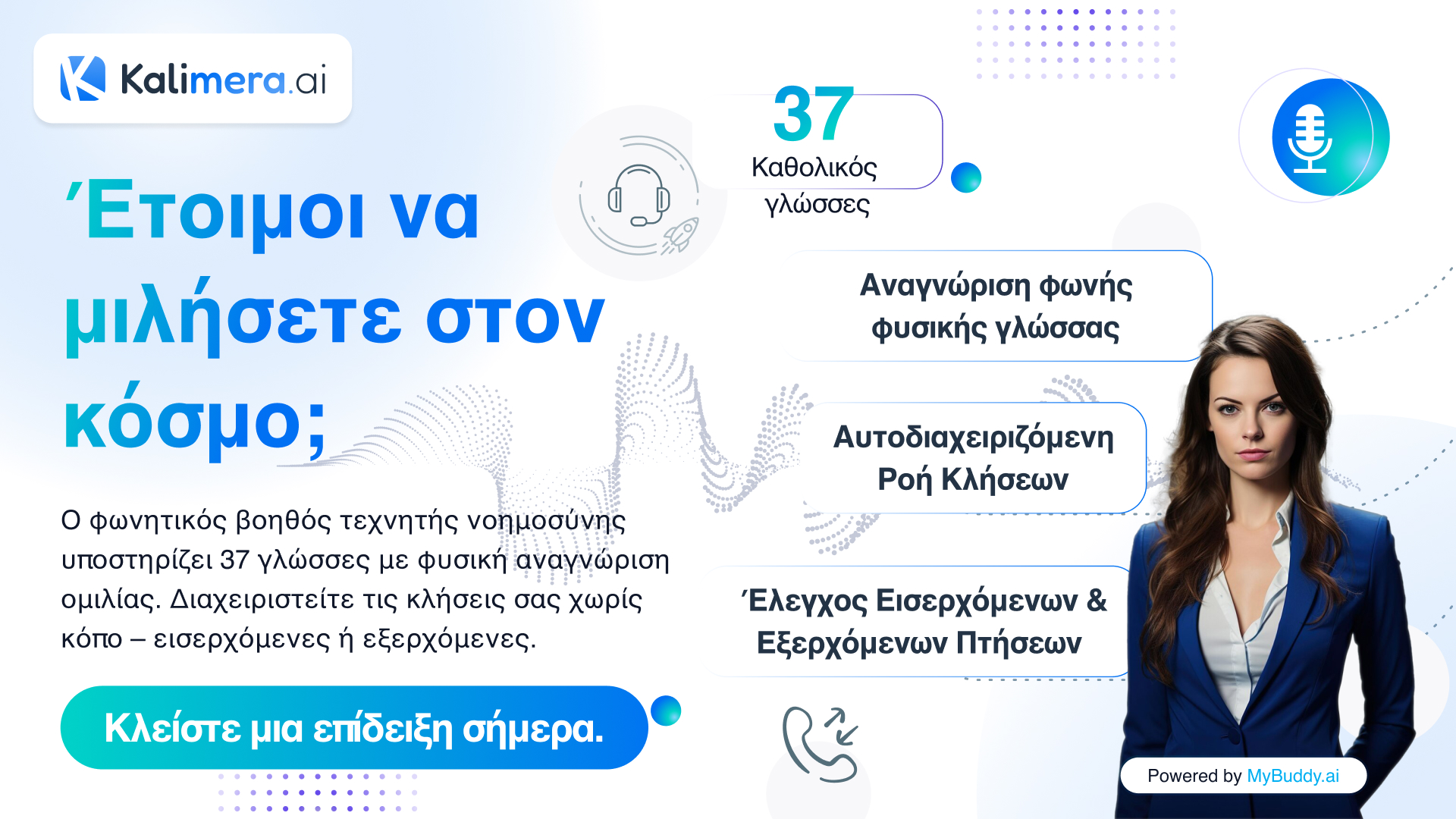 Kalimera.ai

Έτοιμοι να μιλήσετε στον κόσμο;

Ο φωνητικός βοηθός τεχνητής νοημοσύνης υποστηρίζει 37 γλώσσες με φυσική αναγνώριση ομιλίας. Διαχειριστείτε τις κλήσεις σας χωρίς κόπο – εισερχόμενες ή εξερχόμενες.

Κλείστε μια επίδειξη σήμερα.

37
Καθολικός γλώσσες

Αναγνώριση φωνής φυσικής γλώσσας

Αυτοδιαχειριζόμενη Ροή Κλήσεων

Έλεγχος Εισερχόμενων & Εξερχόμενων Πτήσεων

Powered by MyBuddy.ai